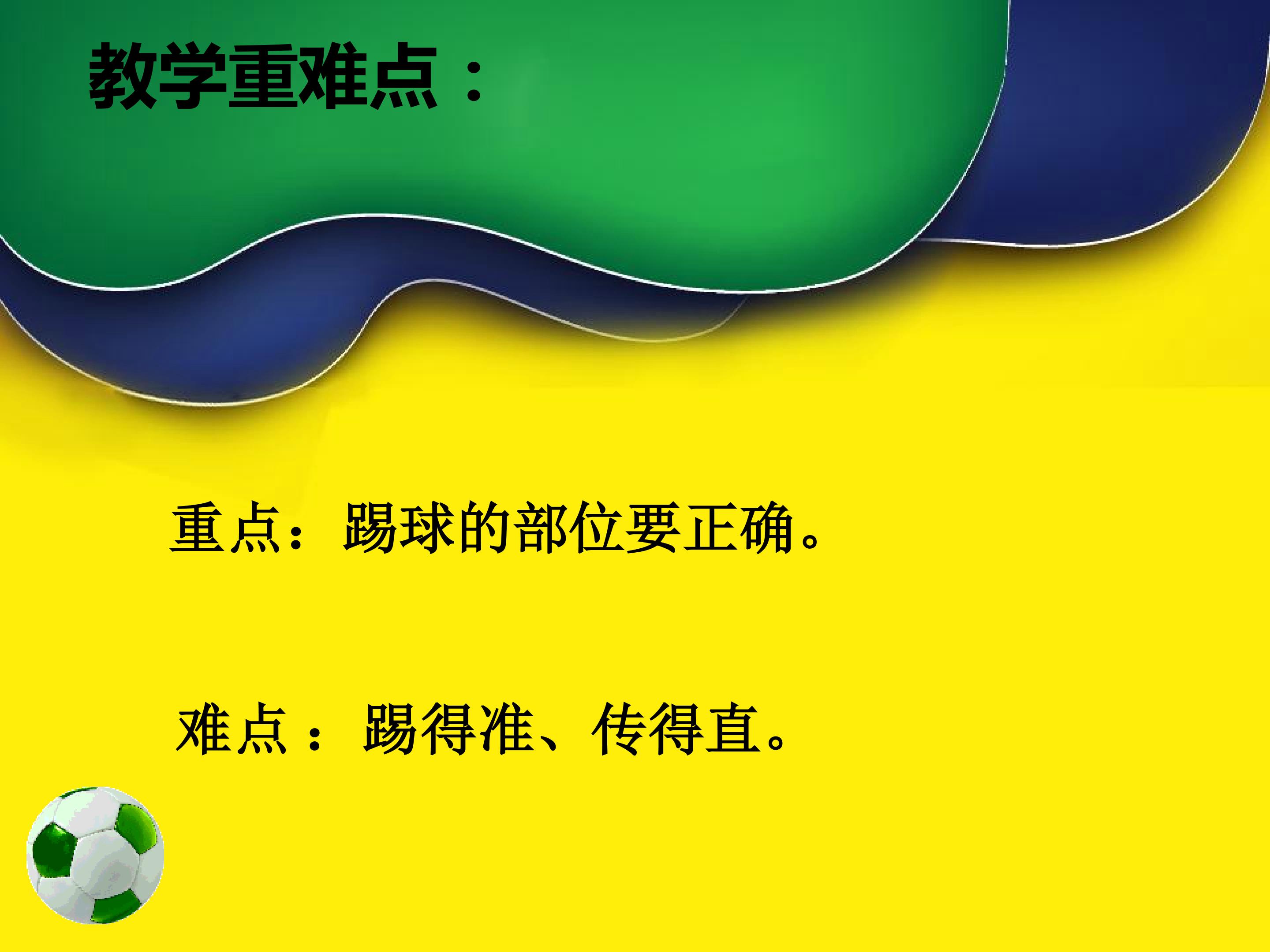 教学重难点：

重点：踢球的部位要正确。

难点：踢得准、传得直。